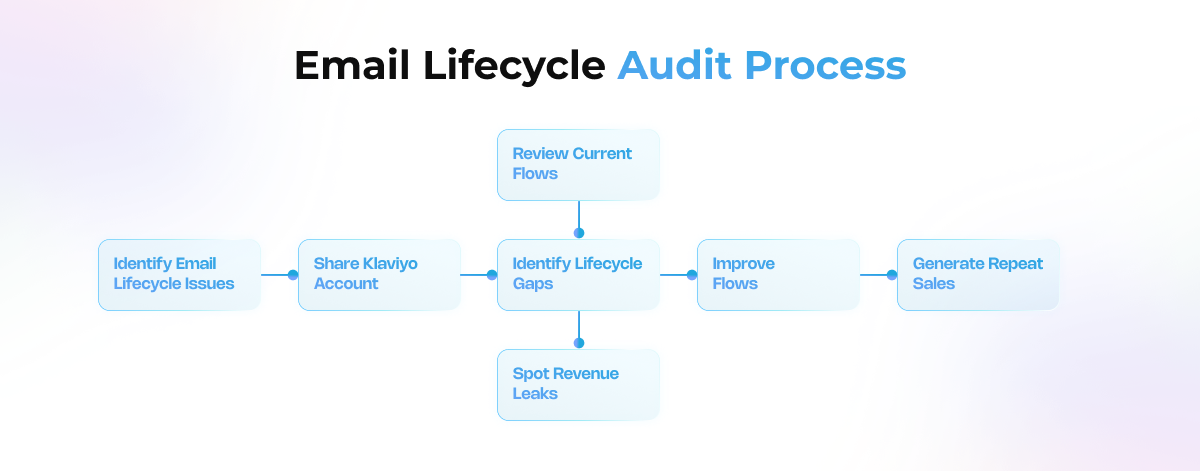 Email Lifecycle Audit Process

Review Current Flows

Identify Email Lifecycle Issues

Share Klaviyo Account

Identify Lifecycle Gaps

Improve Flows

Generate Repeat Sales

Spot Revenue Leaks